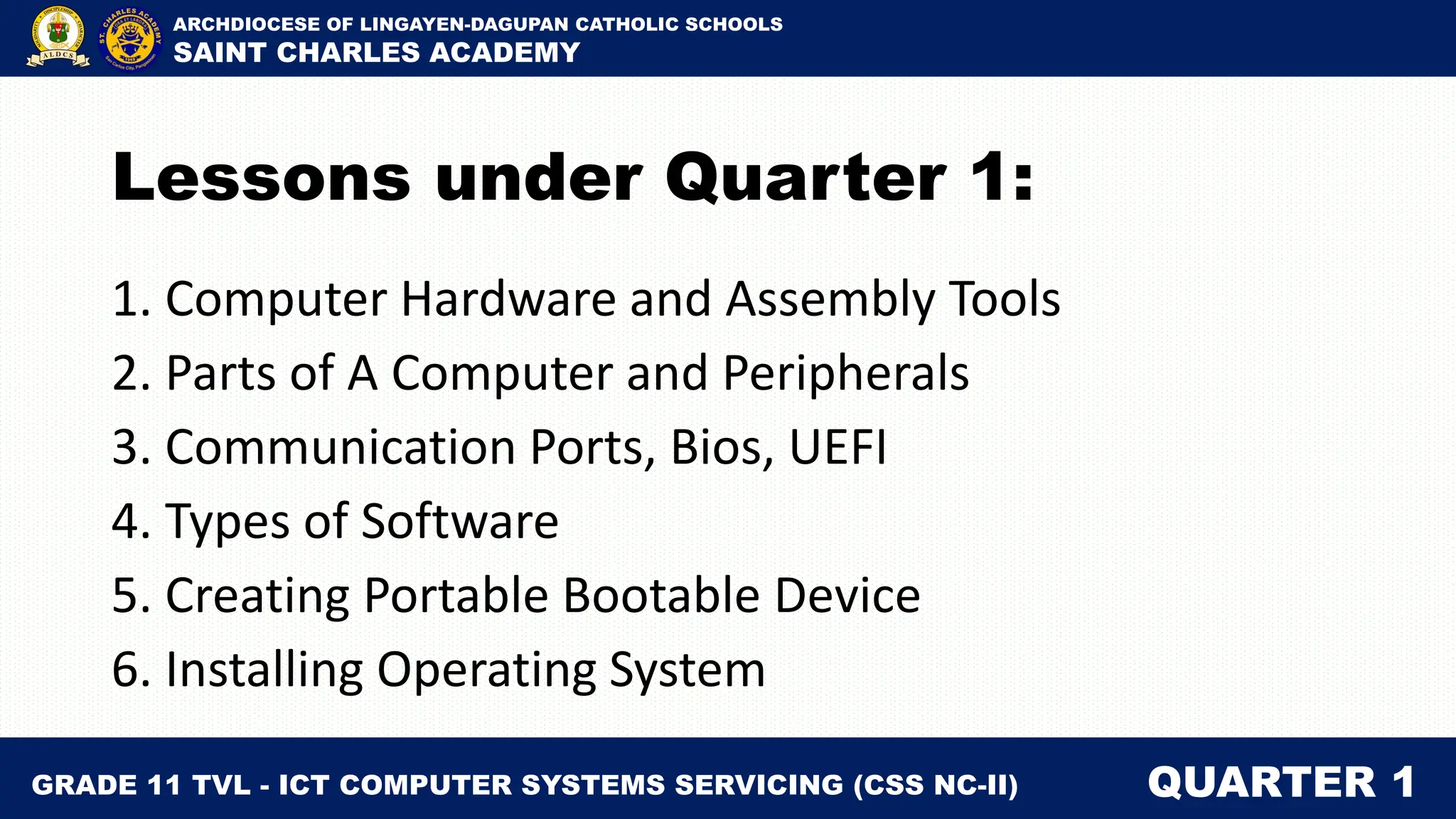 ALDCS

ST. CHARLES ACADEMY

ARCHDIOCESE OF LINGAYEN-DAGUPAN CATHOLIC SCHOOLS
SAINT CHARLES ACADEMY

Lessons under Quarter 1:

1. Computer Hardware and Assembly Tools
2. Parts of A Computer and Peripherals
3. Communication Ports, Bios, UEFI
4. Types of Software
5. Creating Portable Bootable Device
6. Installing Operating System

GRADE 11 TVL - ICT COMPUTER SYSTEMS SERVICING (CSS NC-II)

QUARTER 1